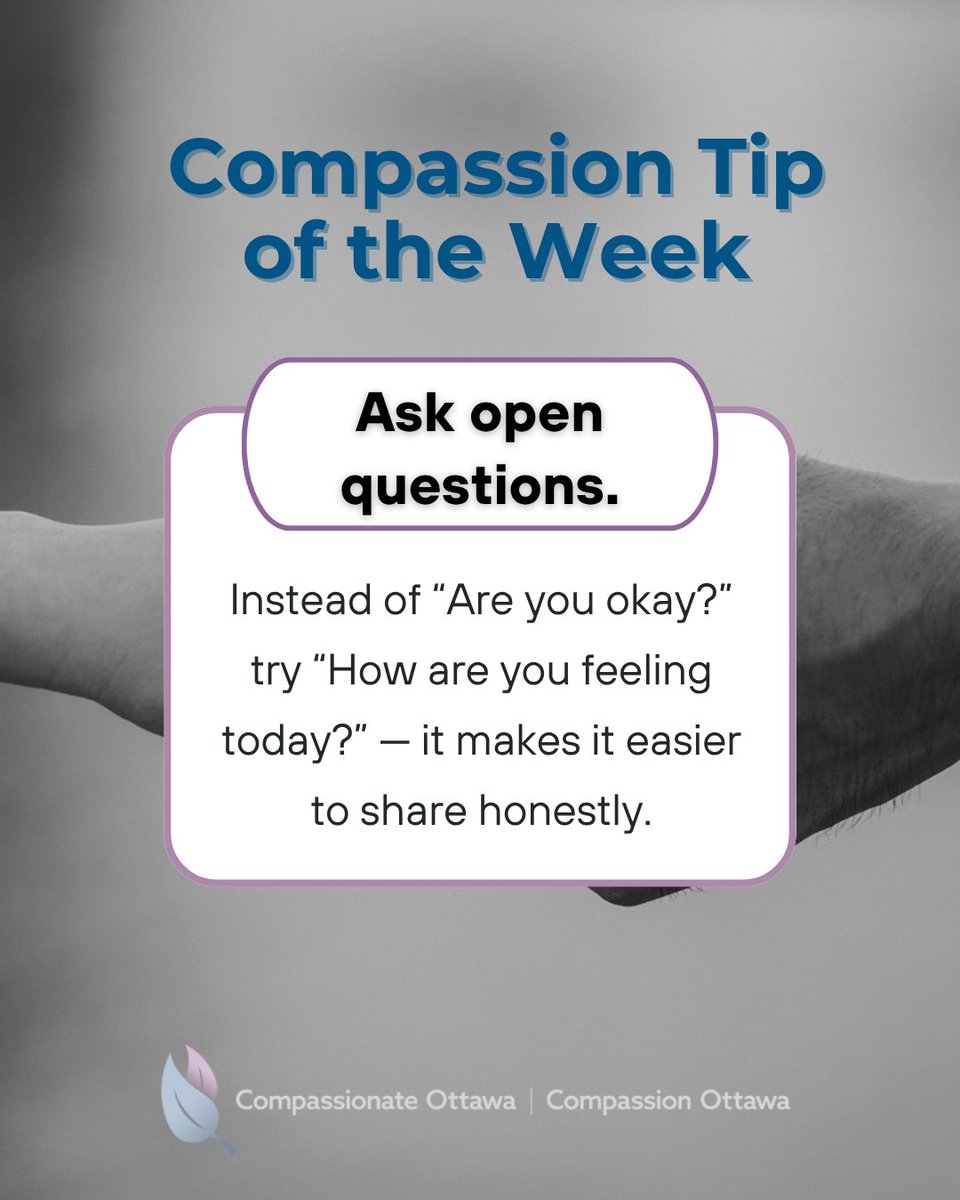 Compassion Tip of the Week

Ask open questions.

Instead of “Are you okay?” try “How are you feeling today?” — it makes it easier to share honestly.

Compassionate Ottawa | Compassion Ottawa